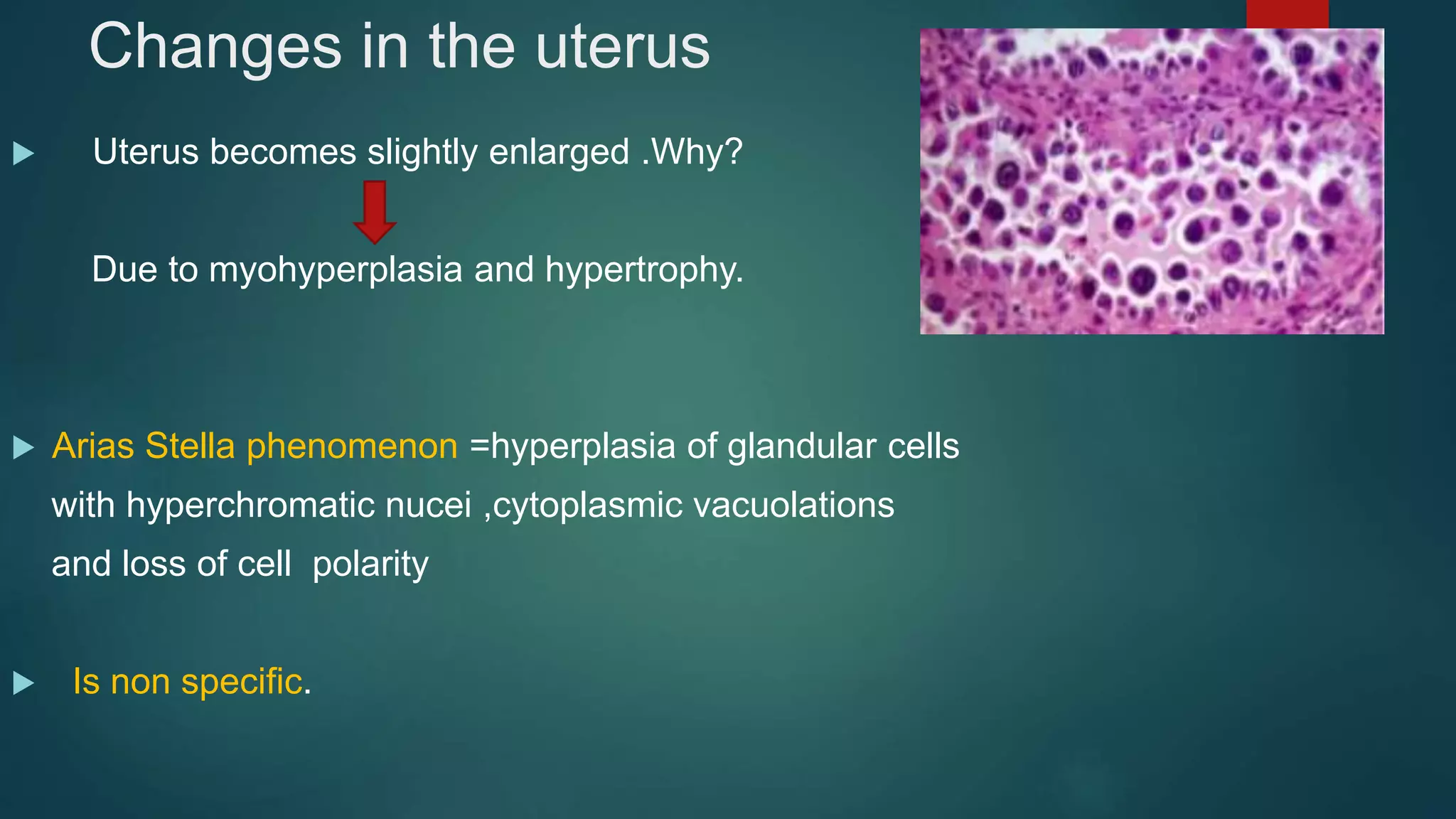 Changes in the uterus

Uterus becomes slightly enlarged .Why?

Due to myohyperplasia and hypertrophy.

Arias Stella phenomenon =hyperplasia of glandular cells with hyperchromatic nucei ,cytoplasmic vacuolations and loss of cell polarity

Is non specific.